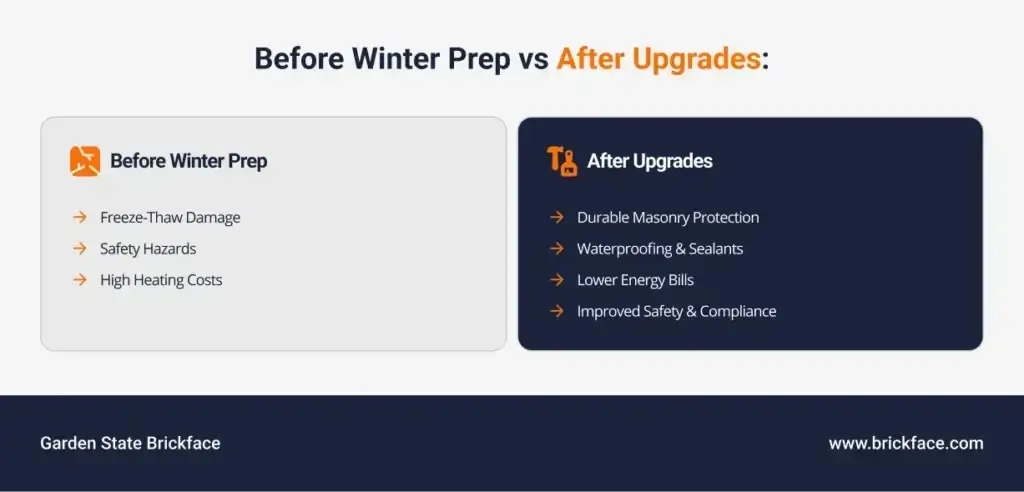 Before Winter Prep vs After Upgrades:

Before Winter Prep

→ Freeze-Thaw Damage
→ Safety Hazards
→ High Heating Costs

After Upgrades

→ Durable Masonry Protection
→ Waterproofing & Sealants
→ Lower Energy Bills
→ Improved Safety & Compliance

Garden State Brickface

www.brickface.com